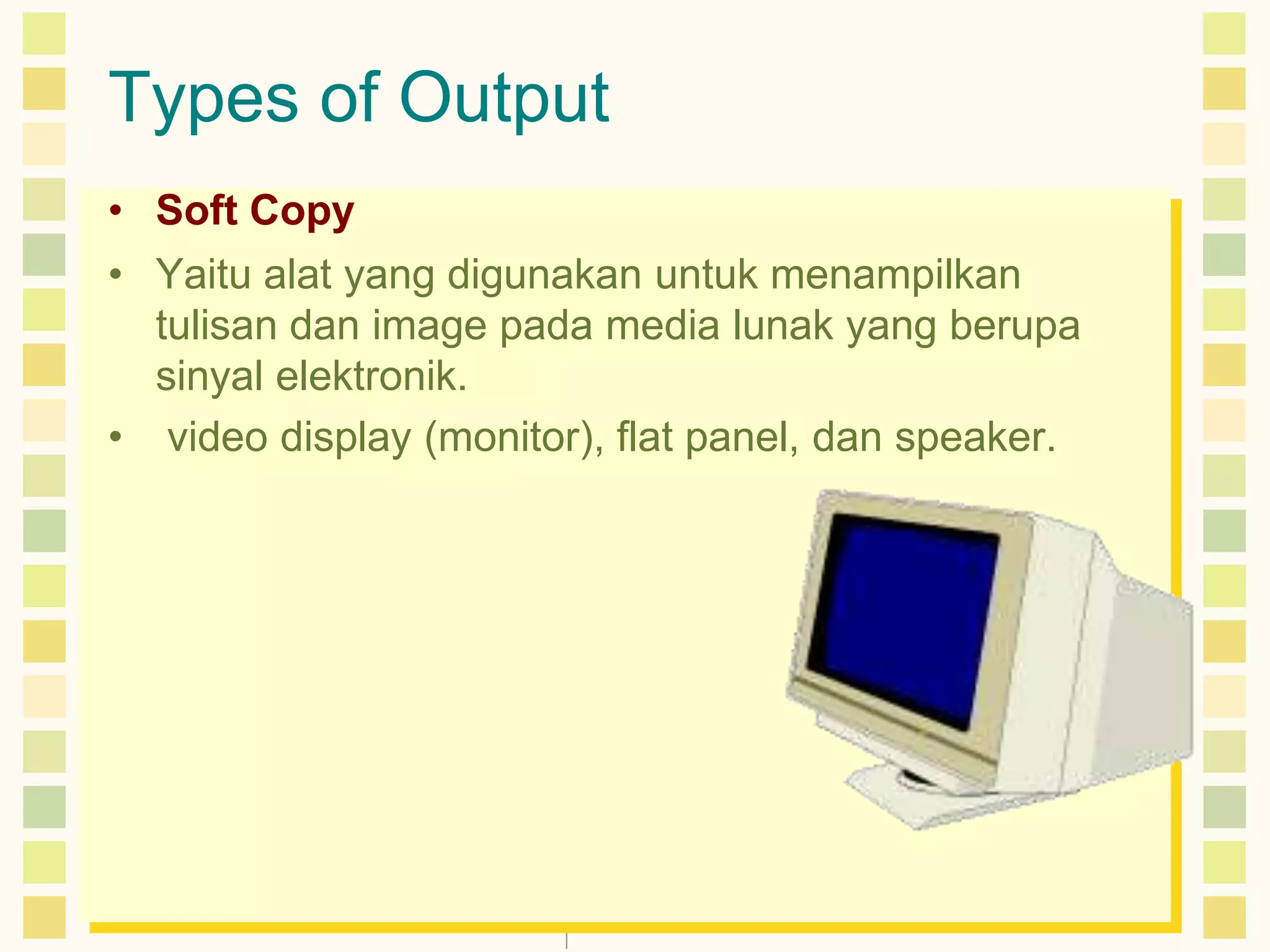 Types of Output

• Soft Copy
• Yaitu alat yang digunakan untuk menampilkan tulisan dan image pada media lunak yang berupa sinyal elektronik.
• video display (monitor), flat panel, dan speaker.